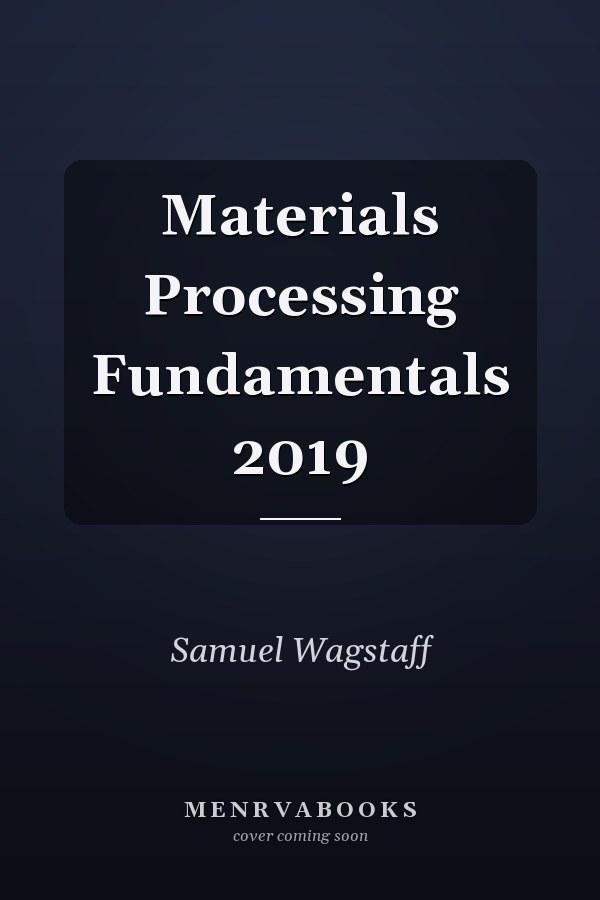 Materials Processing Fundamentals 2019

Samuel Wagstaff

MENRVABOOKS
cover coming soon